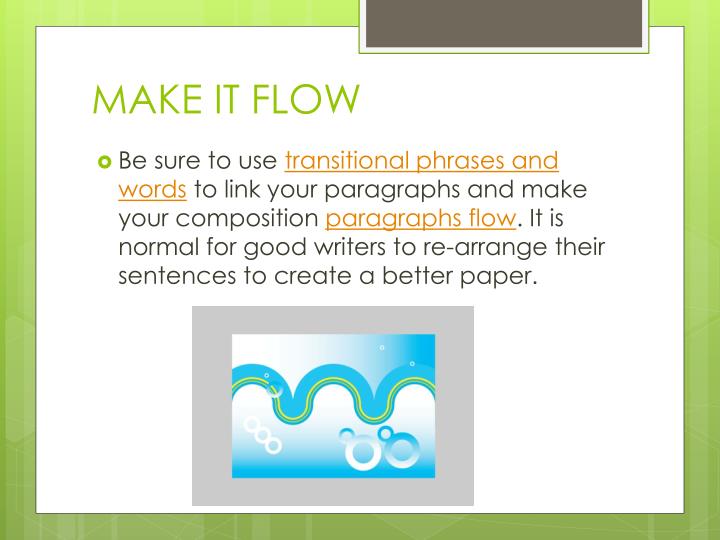 MAKE IT FLOW

Be sure to use transitional phrases and words to link your paragraphs and make your composition paragraphs flow. It is normal for good writers to re-arrange their sentences to create a better paper.